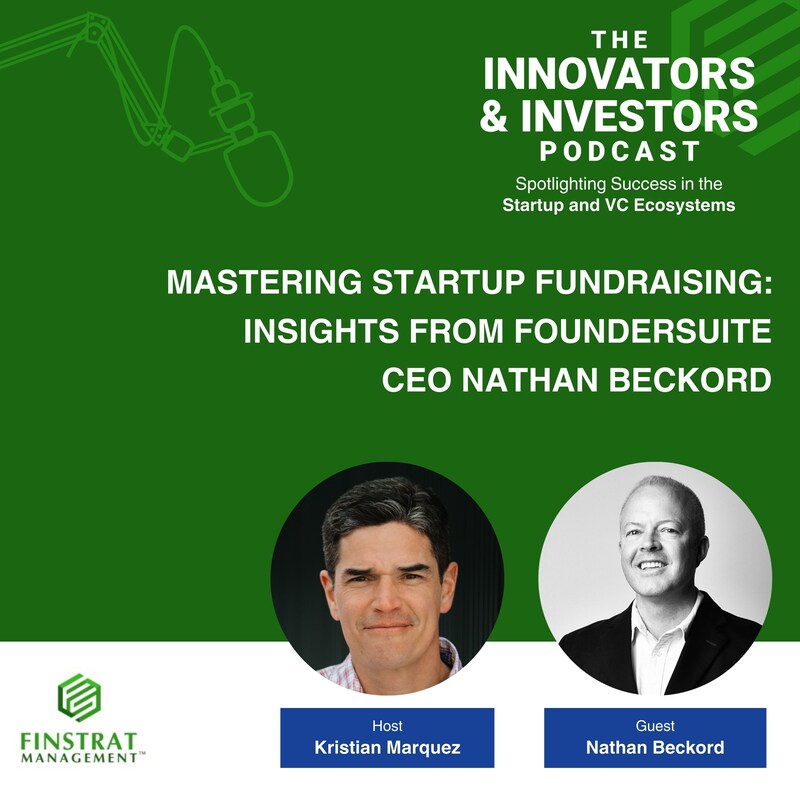 THE INNOVATORS & INVESTORS PODCAST

Spotlighting Success in the Startup and VC Ecosystems

MASTERING STARTUP FUNDRAISING: INSIGHTS FROM FOUNDERSUITE CEO NATHAN BECKORD

FINSTRAT MANAGEMENT™

Host
Kristian Marquez

Guest
Nathan Beckord